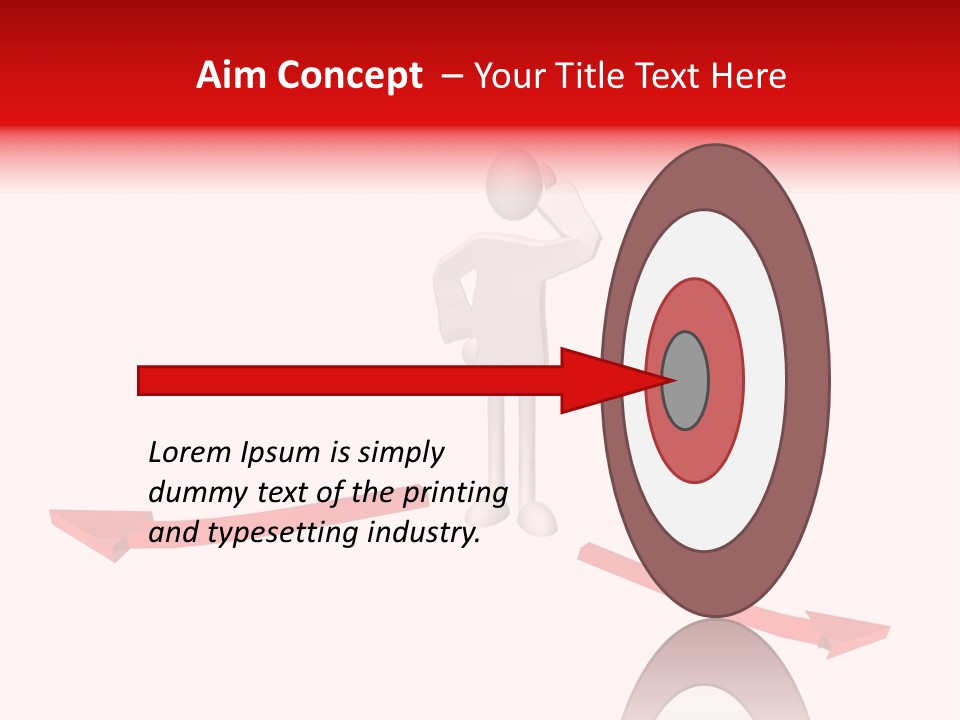 Aim Concept – Your Title Text Here

Lorem Ipsum is simply dummy text of the printing and typesetting industry.